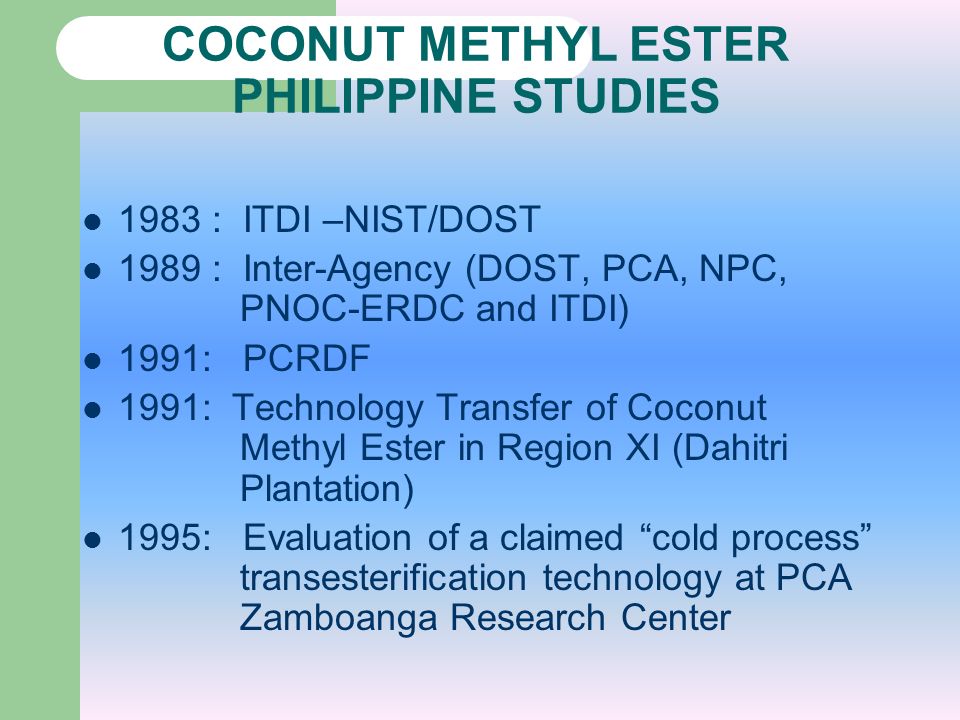 COCONUT METHYL ESTER PHILIPPINE STUDIES

- 1983 : ITDI –NIST/DOST
- 1989 : Inter-Agency (DOST, PCA, NPC, PNOC-ERDC and ITDI)
- 1991: PCRDF
- 1991: Technology Transfer of Coconut Methyl Ester in Region XI (Dahitri Plantation)
- 1995: Evaluation of a claimed “cold process” transesterification technology at PCA Zamboanga Research Center